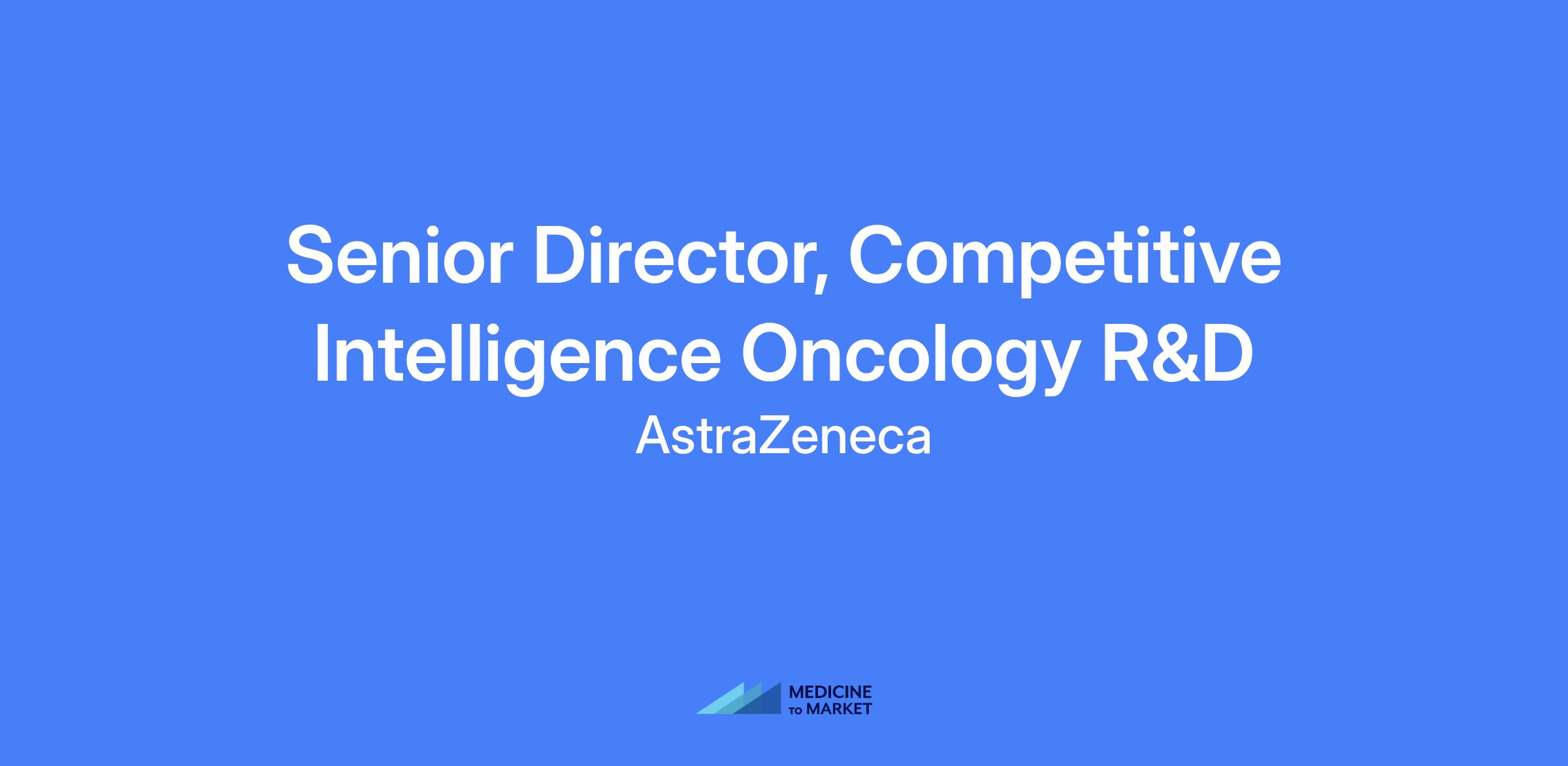 Senior Director, Competitive Intelligence Oncology R&D

AstraZeneca

MEDICINE
TO MARKET